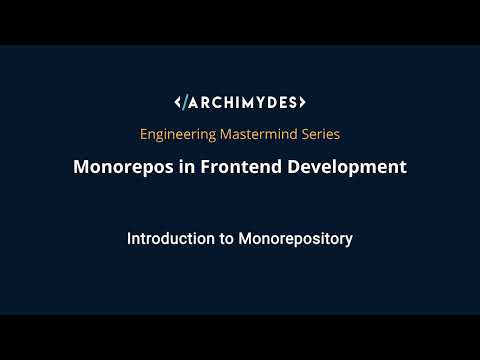 </ARCHIMYDES>

Engineering Mastermind Series

Monorepos in Frontend Development

Introduction to Monorepository